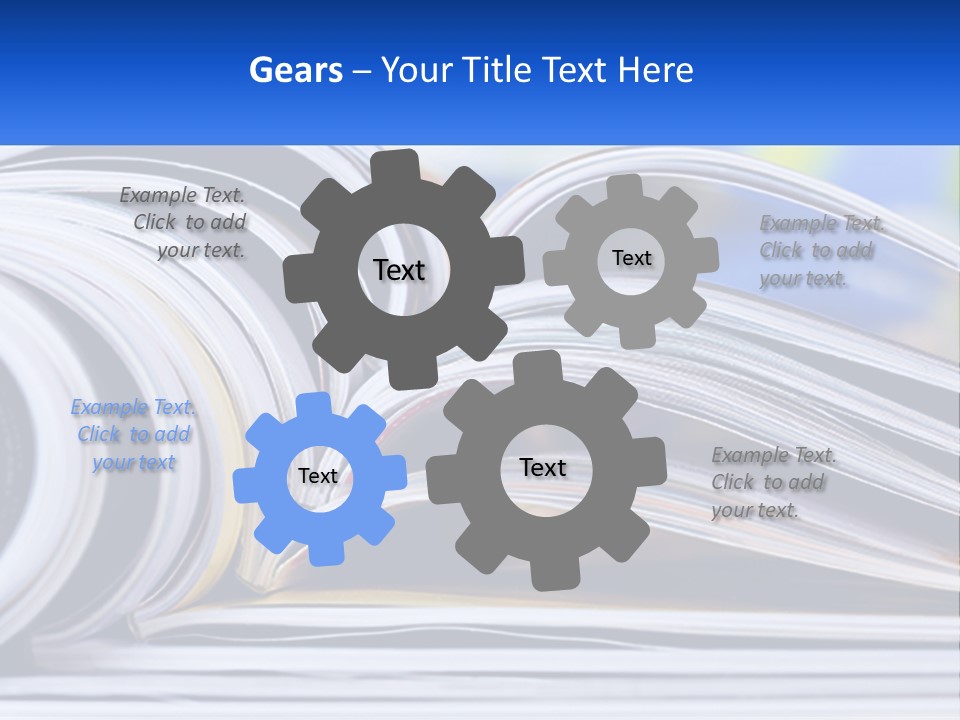 Gears – Your Title Text Here

Example Text. Click to add your text.

Text

Text

Example Text. Click to add your text.

Example Text. Click to add your text

Text

Text

Example Text. Click to add your text.